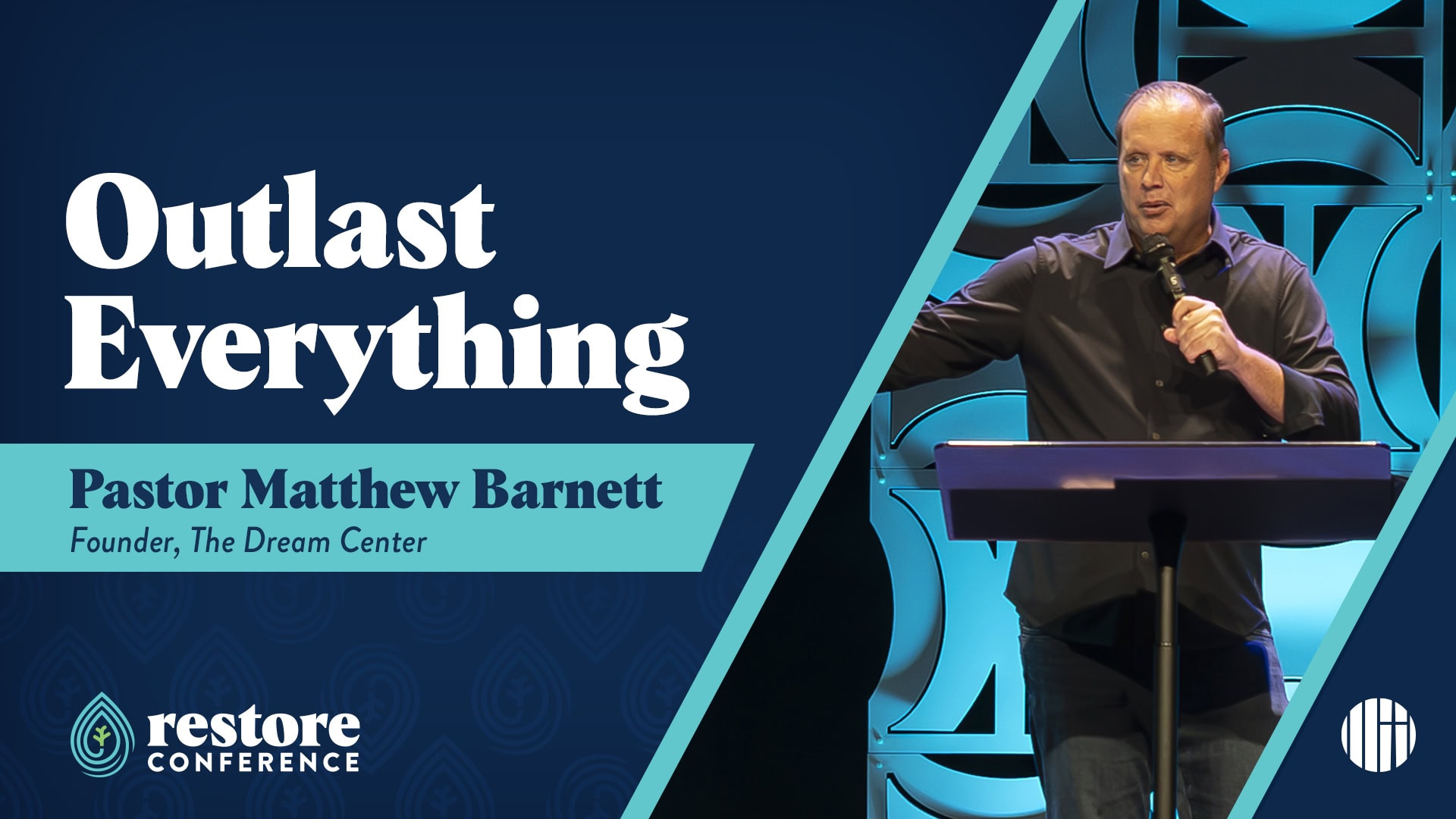 Outlast Everything

Pastor Matthew Barnett
Founder, The Dream Center

restore
CONFERENCE